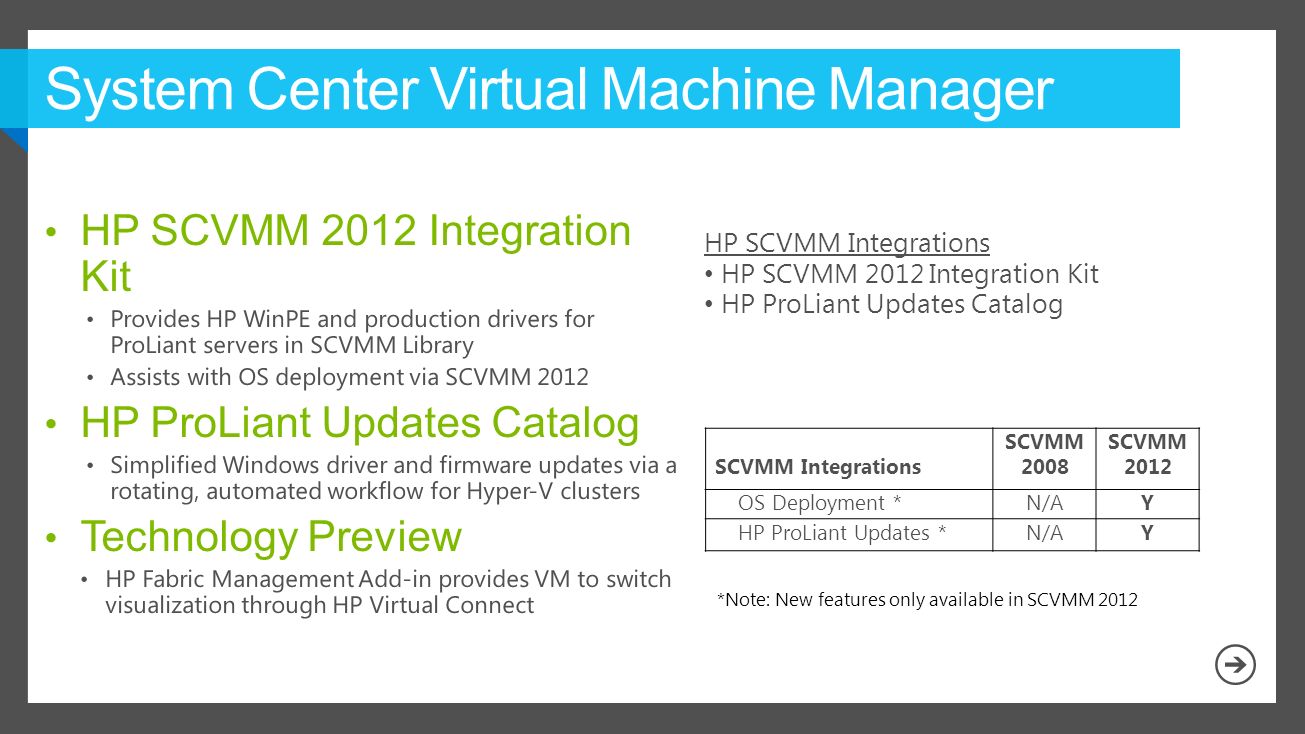 System Center Virtual Machine Manager

• HP SCVMM 2012 Integration Kit
  • Provides HP WinPE and production drivers for ProLiant servers in SCVMM Library
  • Assists with OS deployment via SCVMM 2012
• HP ProLiant Updates Catalog
  • Simplified Windows driver and firmware updates via a rotating, automated workflow for Hyper-V clusters
• Technology Preview
  • HP Fabric Management Add-in provides VM to switch visualization through HP Virtual Connect

HP SCVMM Integrations
• HP SCVMM 2012 Integration Kit
• HP ProLiant Updates Catalog

| SCVMM Integrations | SCVMM 2008 | SCVMM 2012 |
|---|---|---|
| OS Deployment * | N/A | Y |
| HP ProLiant Updates * | N/A | Y |

*Note: New features only available in SCVMM 2012